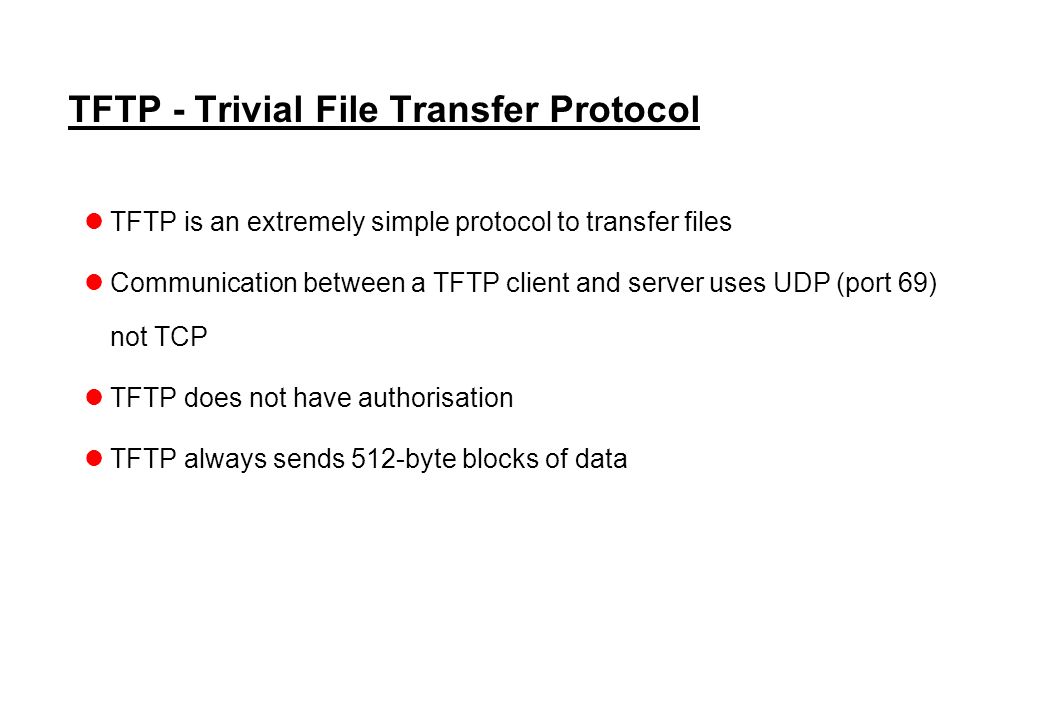 TFTP - Trivial File Transfer Protocol

- TFTP is an extremely simple protocol to transfer files
- Communication between a TFTP client and server uses UDP (port 69) not TCP
- TFTP does not have authorisation
- TFTP always sends 512-byte blocks of data